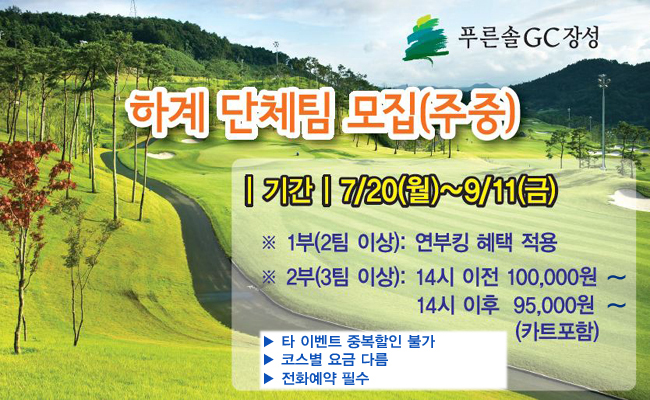 푸른솔GC장성

하계 단체팀 모집(주중)

| 기간 | 7/20(월)~9/11(금)

※ 1부(2팀 이상): 연부킹 혜택 적용

※ 2부(3팀 이상): 14시 이전 100,000원 ~
14시 이후 95,000원 ~
(카트포함)

▶ 타 이벤트 중복할인 불가
▶ 코스별 요금 다름
▶ 전화예약 필수